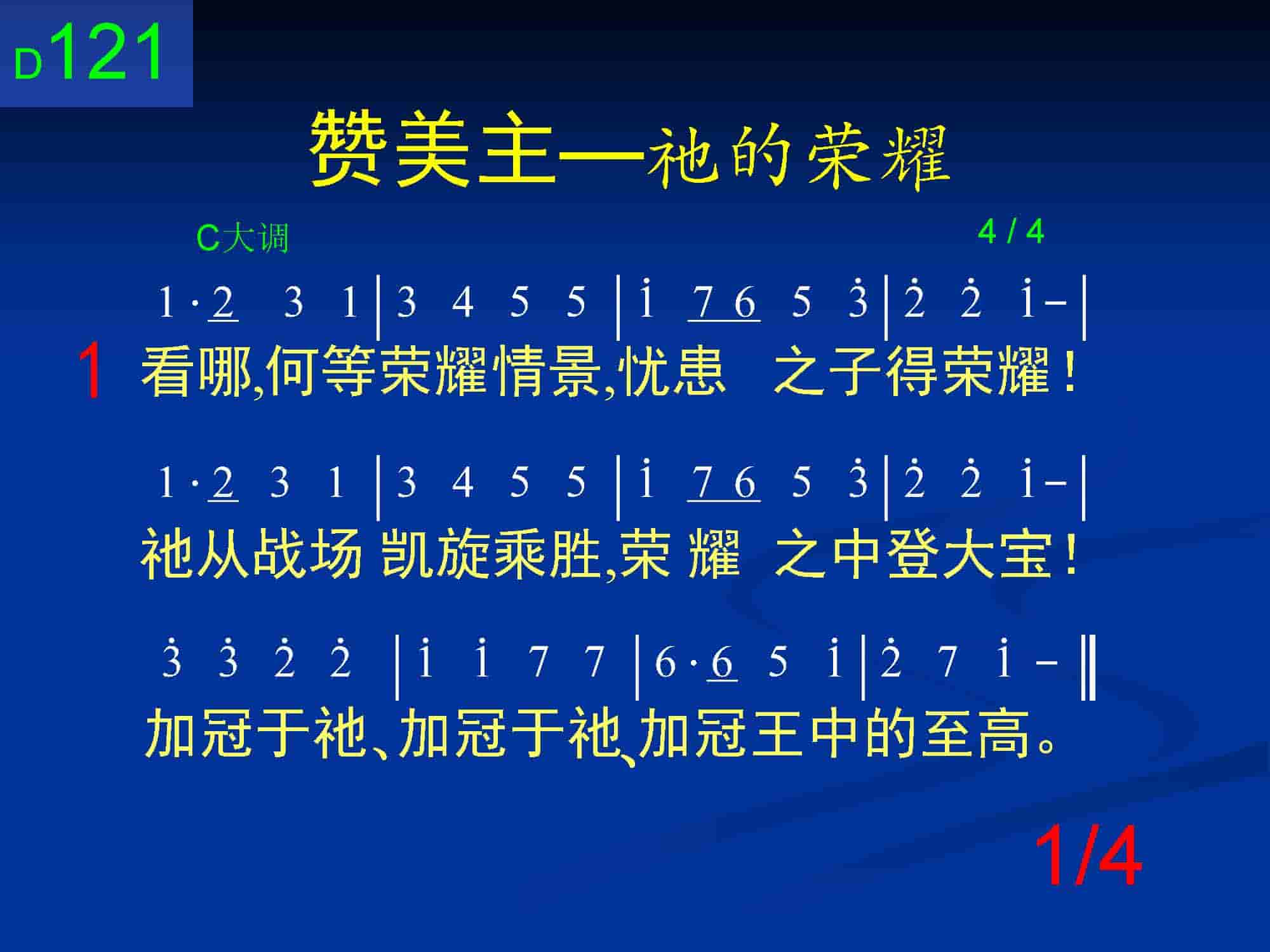 D121

赞美主—祂的荣耀

C大调

4 / 4

$1 \cdot \underline{2}$ 3 1 | 3 4 5 5 | $\dot{1}$ $\underline{7\ 6}$ 5 $\dot{3}$ | $\dot{2}$ $\dot{2}$ $\dot{1}$ – |

1 看哪,何等荣耀情景,忧患 之子得荣耀!

$1 \cdot \underline{2}$ 3 1 | 3 4 5 5 | $\dot{1}$ $\underline{7\ 6}$ 5 $\dot{3}$ | $\dot{2}$ $\dot{2}$ $\dot{1}$ – |

祂从战场 凯旋乘胜,荣 耀 之中登大宝!

$\dot{3}$ $\dot{3}$ $\dot{2}$ $\dot{2}$ | $\dot{1}$ $\dot{1}$ 7 7 | $6 \cdot \underline{6}$ 5 $\dot{1}$ | $\dot{2}$ 7 $\dot{1}$ – ‖

加冠于祂、加冠于祂、加冠王中的至高。

1/4